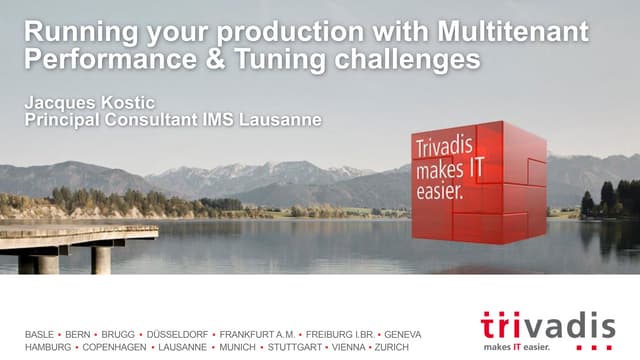 Running your production with Multitenant
Performance & Tuning challenges

Jacques Kostic
Principal Consultant IMS Lausanne

Trivadis makes IT easier.

BASLE • BERN • BRUGG • DÜSSELDORF • FRANKFURT A.M. • FREIBURG I.BR. • GENEVA
HAMBURG • COPENHAGEN • LAUSANNE • MUNICH • STUTTGART • VIENNA • ZURICH

trivadis
makes IT easier.